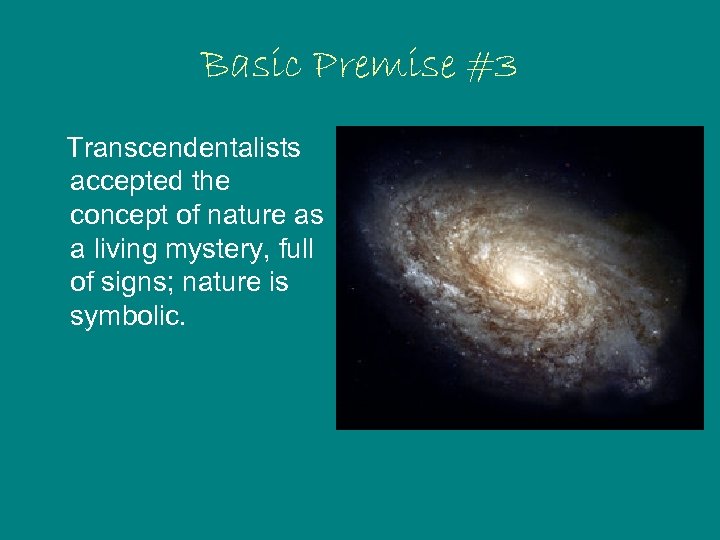 Basic Premise #3

Transcendentalists accepted the concept of nature as a living mystery, full of signs; nature is symbolic.